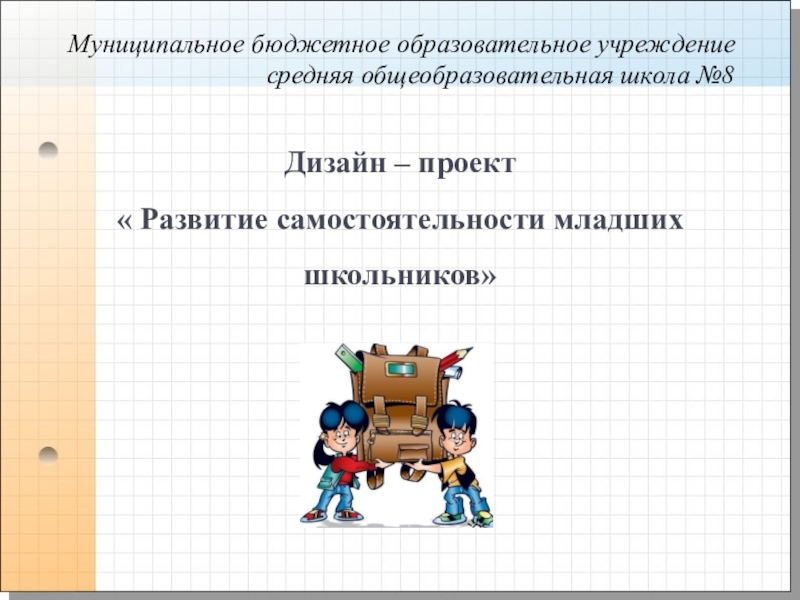 Муниципальное бюджетное образовательное учреждение средняя общеобразовательная школа №8

Дизайн – проект

« Развитие самостоятельности младших школьников»